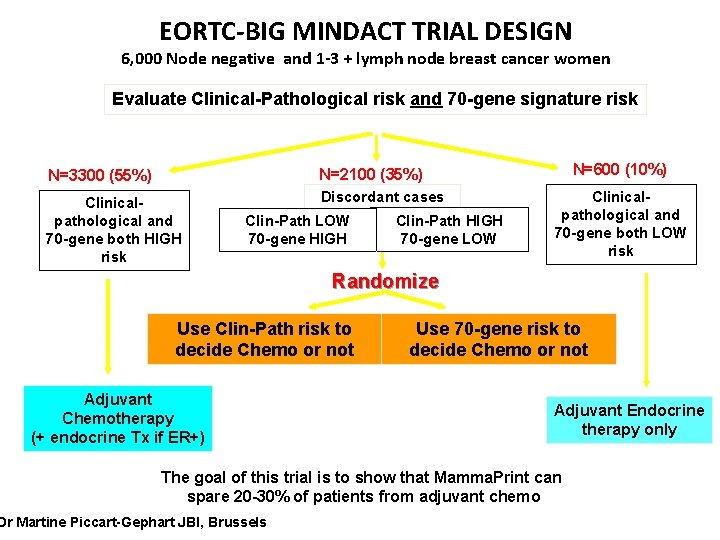 EORTC-BIG MINDACT TRIAL DESIGN

6,000 Node negative and 1-3 + lymph node breast cancer women

Evaluate Clinical-Pathological risk and 70-gene signature risk

N=3300 (55%)

Clinical-pathological and 70-gene both HIGH risk

N=2100 (35%)

Discordant cases

Clin-Path LOW 70-gene HIGH

Clin-Path HIGH 70-gene LOW

N=600 (10%)

Clinical-pathological and 70-gene both LOW risk

Randomize

Use Clin-Path risk to decide Chemo or not

Use 70-gene risk to decide Chemo or not

Adjuvant Chemotherapy (+ endocrine Tx if ER+)

Adjuvant Endocrine therapy only

The goal of this trial is to show that MammaPrint can spare 20-30% of patients from adjuvant chemo

Dr Martine Piccart-Gephart JBI, Brussels